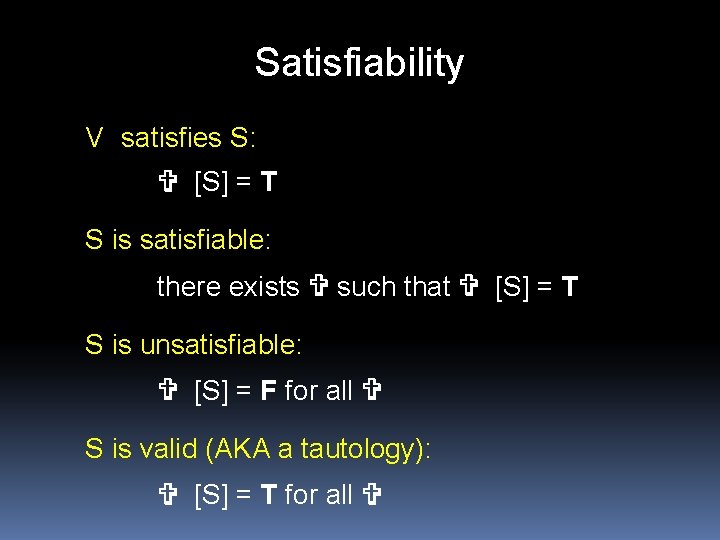 Satisfiability

V satisfies S:

✞ [S] = **T**

S is satisfiable:

there exists ✞ such that ✞ [S] = **T**

S is unsatisfiable:

✞ [S] = **F** for all ✞

S is valid (AKA a tautology):

✞ [S] = **T** for all ✞